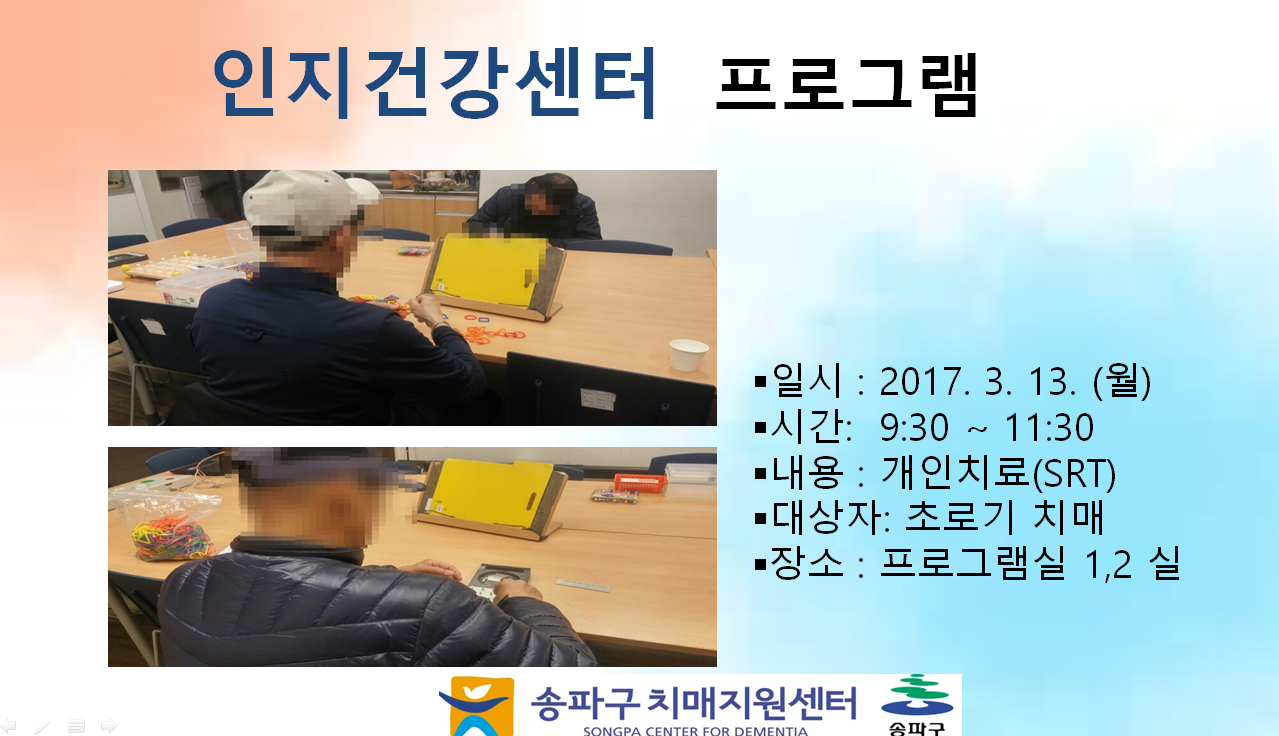 인지건강센터 프로그램

▪일시 : 2017. 3. 13. (월)
▪시간: 9:30 ~ 11:30
▪내용 : 개인치료(SRT)
▪대상자: 초로기 치매
▪장소 : 프로그램실 1,2 실

송파구 치매지원센터
SONGPA CENTER FOR DEMENTIA
송파구